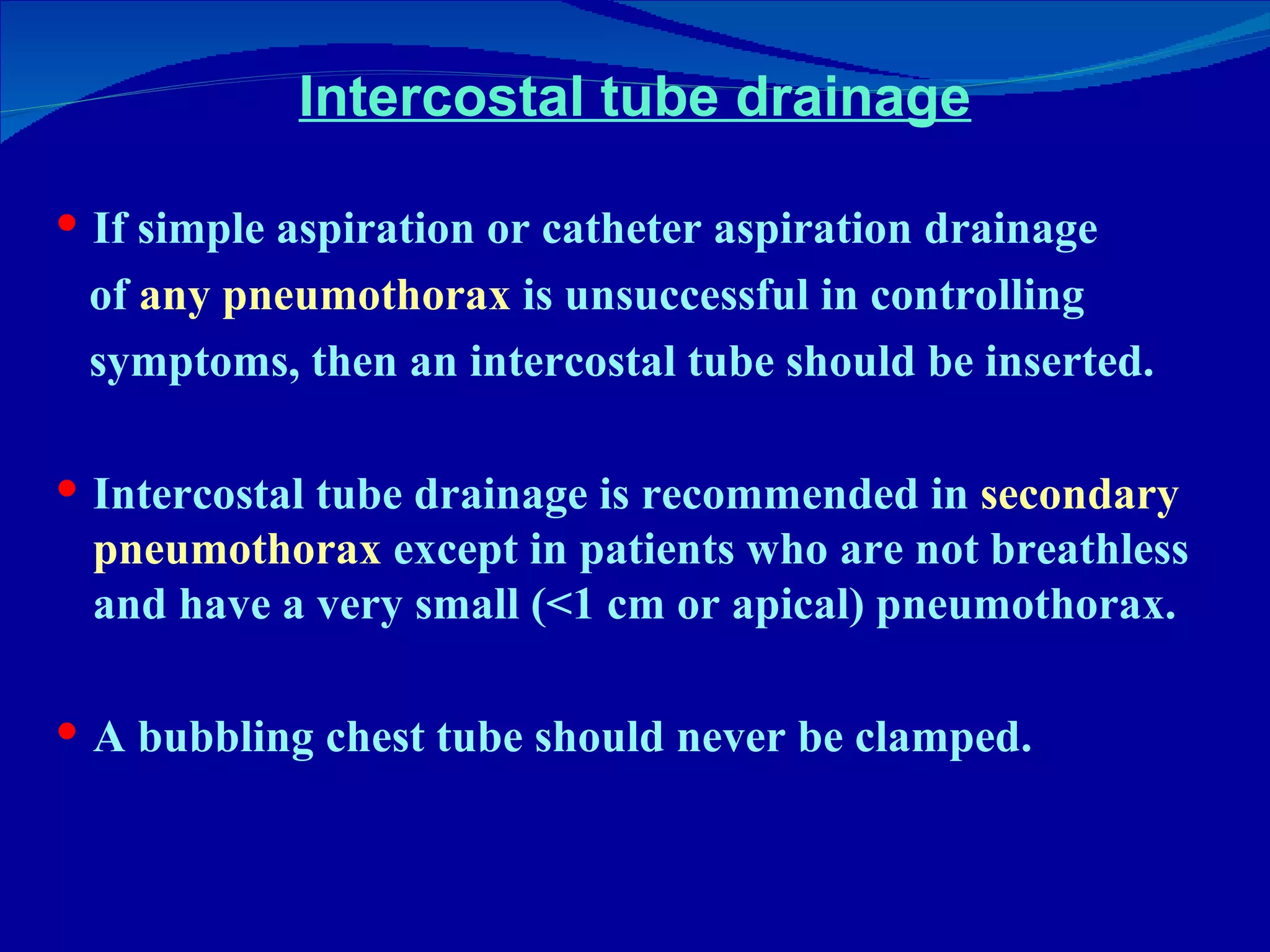 Intercostal tube drainage

• If simple aspiration or catheter aspiration drainage of any pneumothorax is unsuccessful in controlling symptoms, then an intercostal tube should be inserted.

• Intercostal tube drainage is recommended in secondary pneumothorax except in patients who are not breathless and have a very small (<1 cm or apical) pneumothorax.

• A bubbling chest tube should never be clamped.